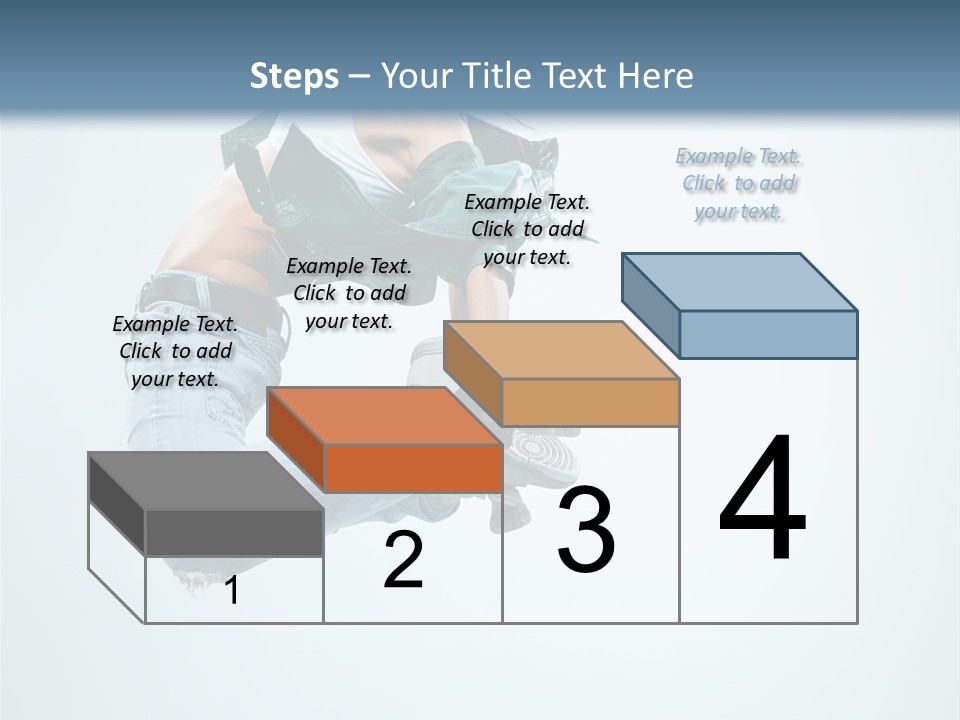 Steps – Your Title Text Here

Example Text. Click to add your text.

Example Text. Click to add your text.

Example Text. Click to add your text.

Example Text. Click to add your text.

1

2

3

4